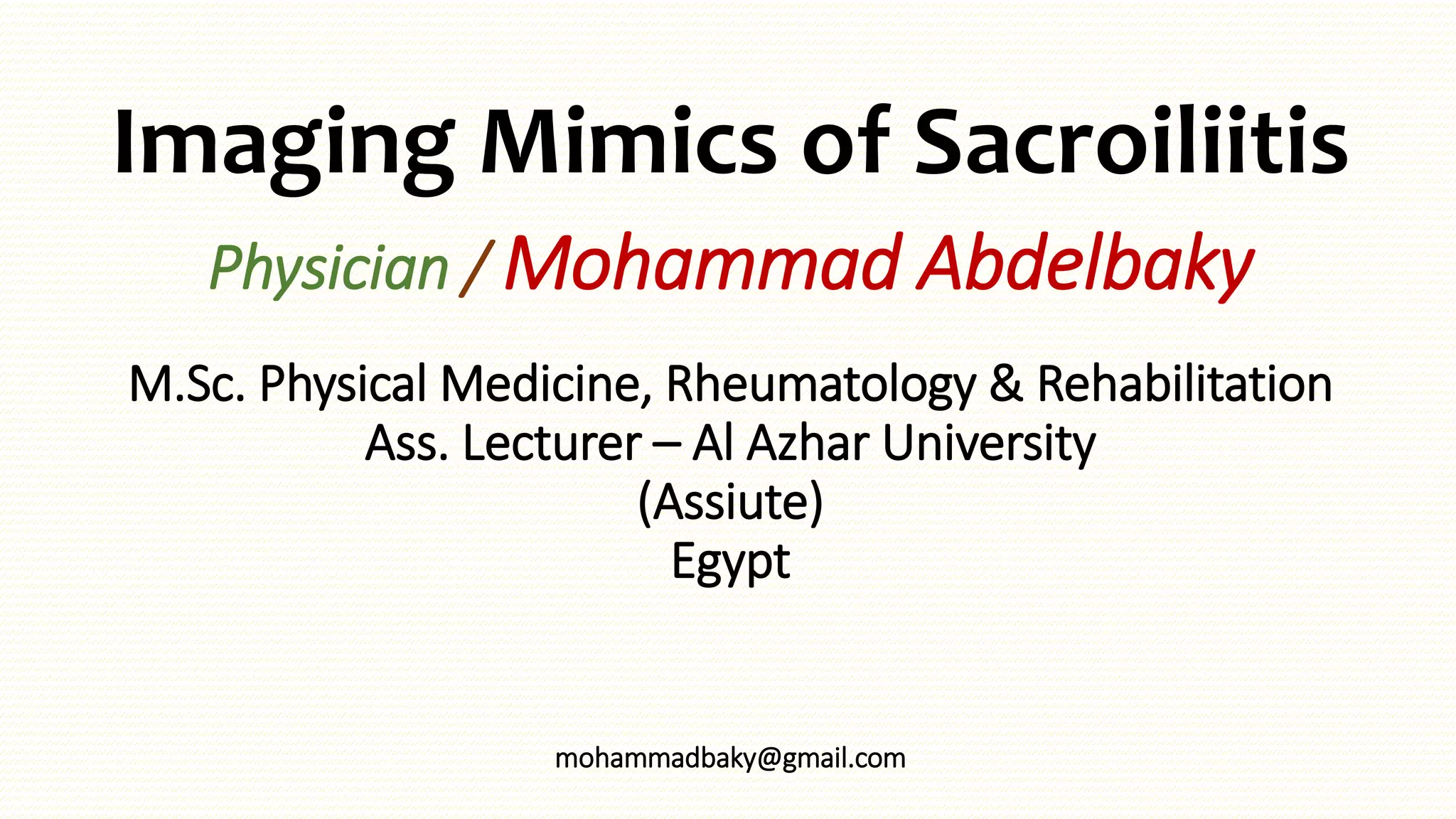 Imaging Mimics of Sacroiliitis

Physician / Mohammad Abdelbaky

M.Sc. Physical Medicine, Rheumatology & Rehabilitation
Ass. Lecturer – Al Azhar University
(Assiute)
Egypt

mohammadbaky@gmail.com